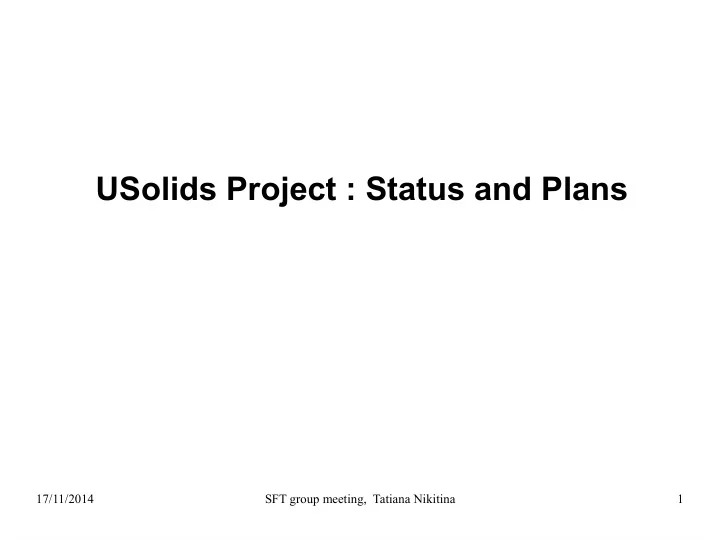 USolids Project : Status and Plans

17/11/2014

SFT group meeting, Tatiana Nikitina

1